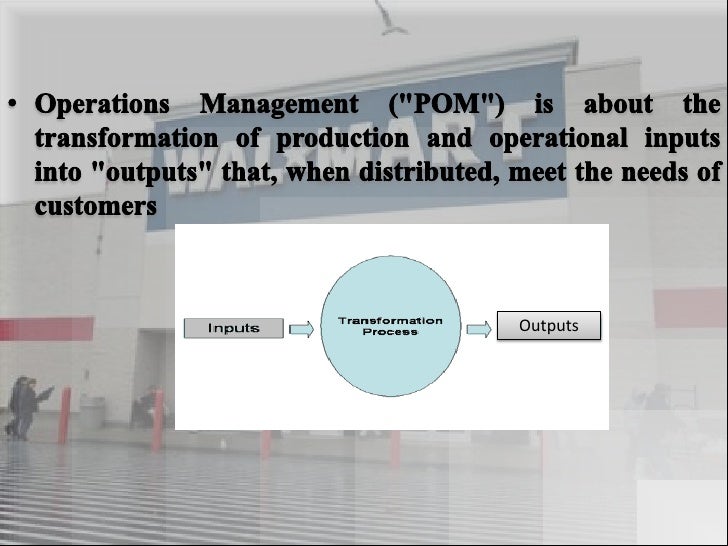 WALMART

• Operations Management ("POM") is about the transformation of production and operational inputs into "outputs" that, when distributed, meet the needs of customers

Inputs

Transformation Process

Outputs